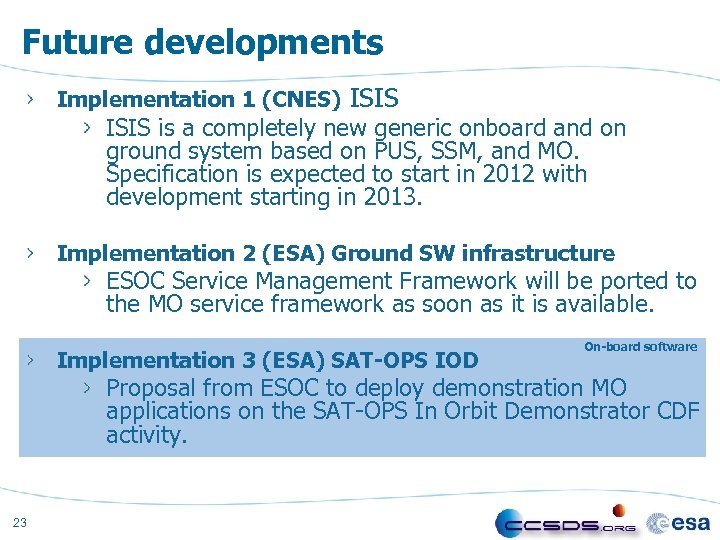 Future developments

› Implementation 1 (CNES) ISIS

› ISIS is a completely new generic onboard and on ground system based on PUS, SSM, and MO. Specification is expected to start in 2012 with development starting in 2013.

› Implementation 2 (ESA) Ground SW infrastructure

› ESOC Service Management Framework will be ported to the MO service framework as soon as it is available.

On-board software

› Implementation 3 (ESA) SAT-OPS IOD

› Proposal from ESOC to deploy demonstration MO applications on the SAT-OPS In Orbit Demonstrator CDF activity.

23

CCSDS.ORG

esa